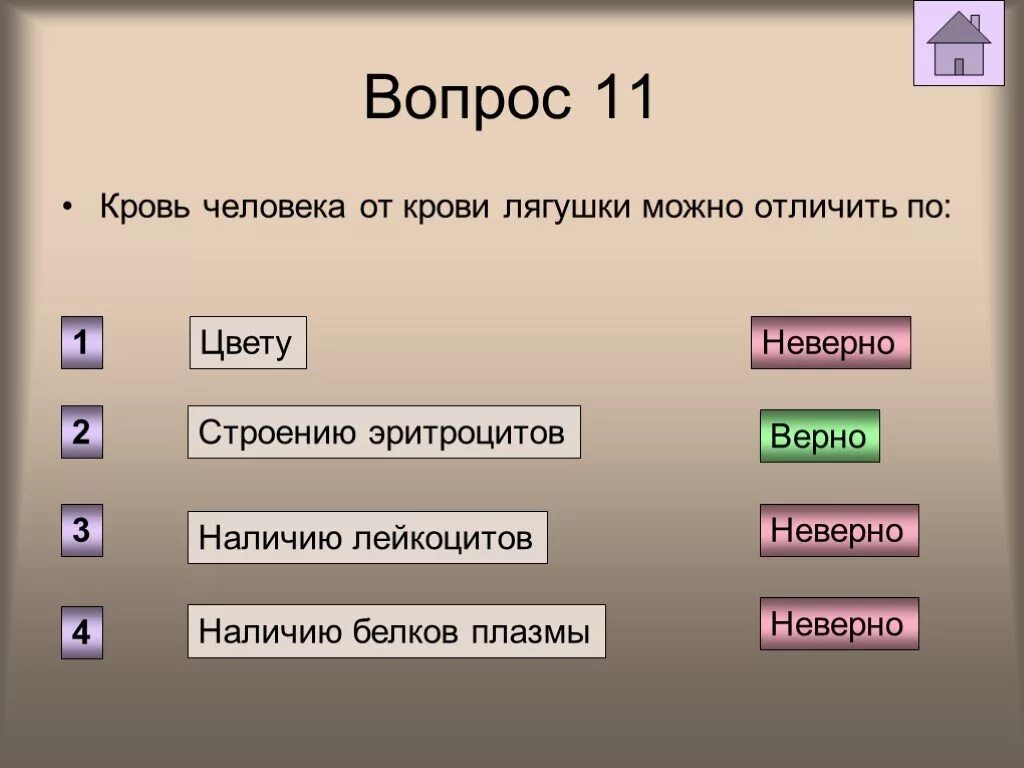 Вопрос 11

• Кровь человека от крови лягушки можно отличить по:

1 Цвету Неверно

2 Строению эритроцитов Верно

3 Наличию лейкоцитов Неверно

4 Наличию белков плазмы Неверно